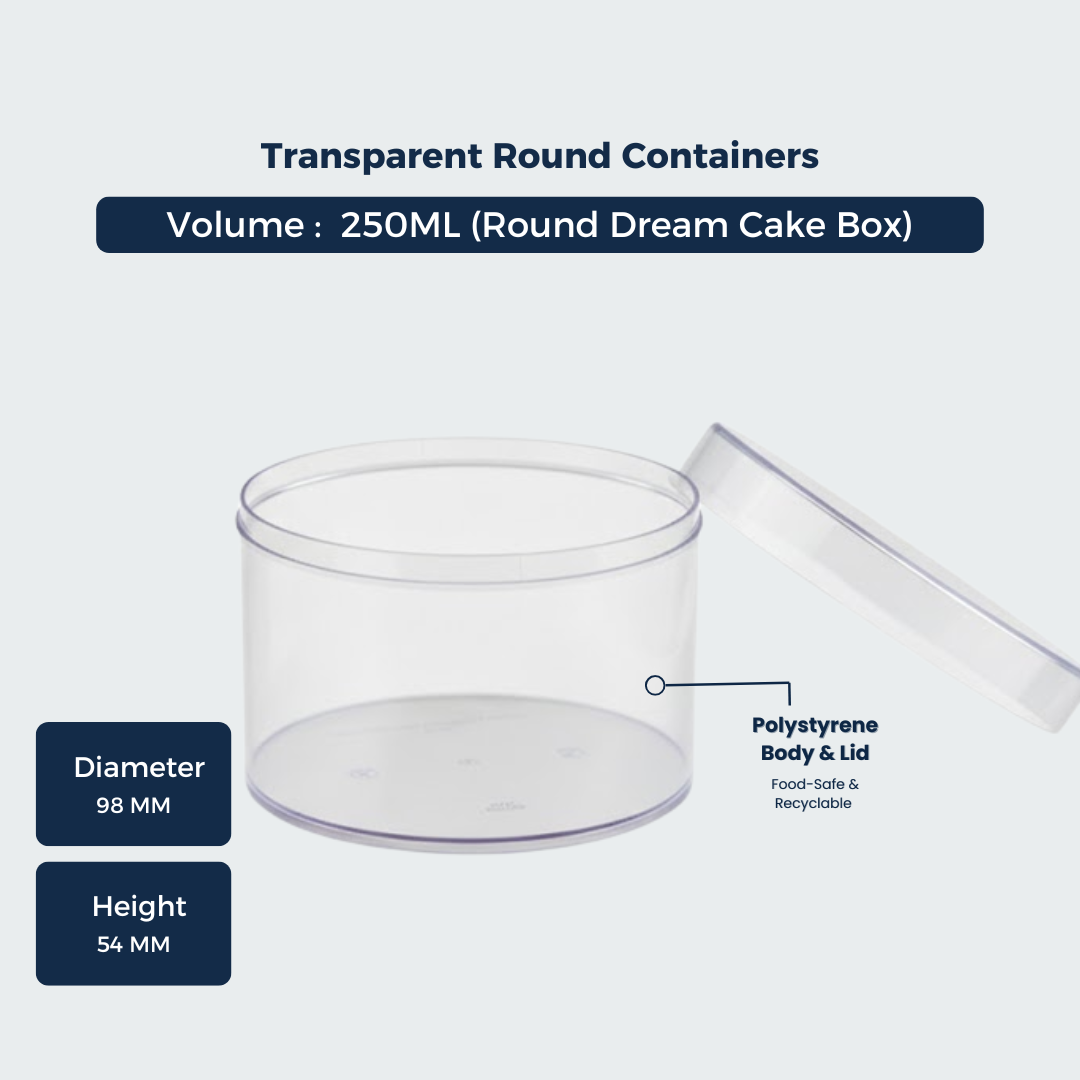 Transparent Round Containers

Volume : 250ML (Round Dream Cake Box)

Polystyrene Body & Lid

Food-Safe & Recyclable

Diameter
98 MM

Height
54 MM